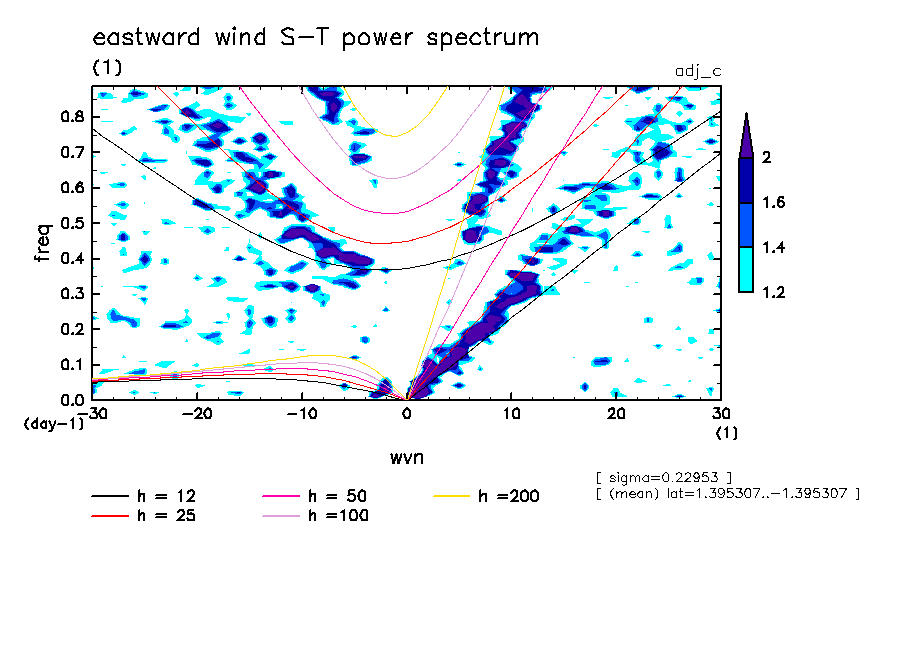 eastward wind S-T power spectrum

(1)

adj_c

freq

0.8
0.7
0.6
0.5
0.4
0.3
0.2
0.1
0.0

(day-1)

-30
-20
-10
0
10
20
30

(1)

wvn

2
1.6
1.4
1.2

[ sigma=0.22953 ]
[ (mean) lat=1.395307..-1.395307 ]

h = 12
h = 25
h = 50
h =100
h =200